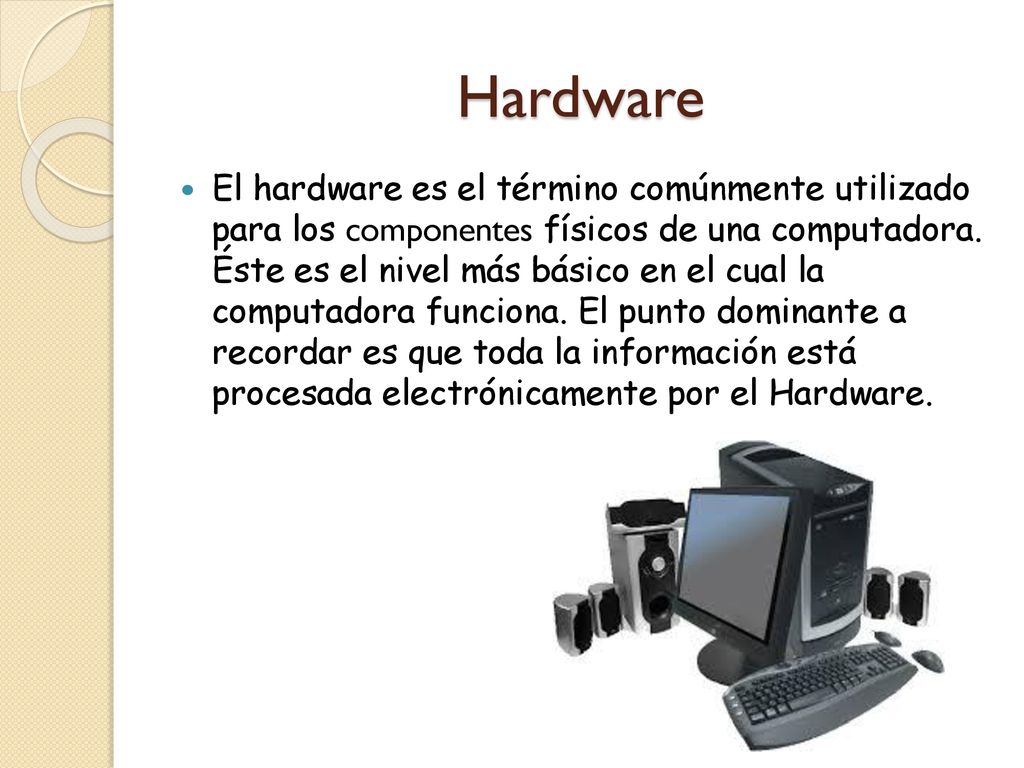 Hardware

El hardware es el término comúnmente utilizado para los componentes físicos de una computadora. Éste es el nivel más básico en el cual la computadora funciona. El punto dominante a recordar es que toda la información está procesada electrónicamente por el Hardware.